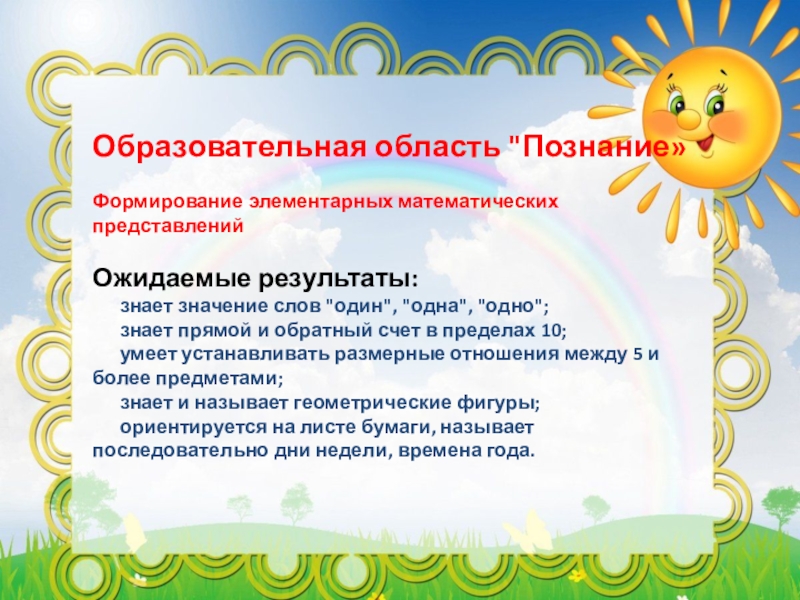 Образовательная область "Познание»

Формирование элементарных математических представлений

Ожидаемые результаты:

знает значение слов "один", "одна", "одно";

знает прямой и обратный счет в пределах 10;

умеет устанавливать размерные отношения между 5 и более предметами;

знает и называет геометрические фигуры;

ориентируется на листе бумаги, называет последовательно дни недели, времена года.